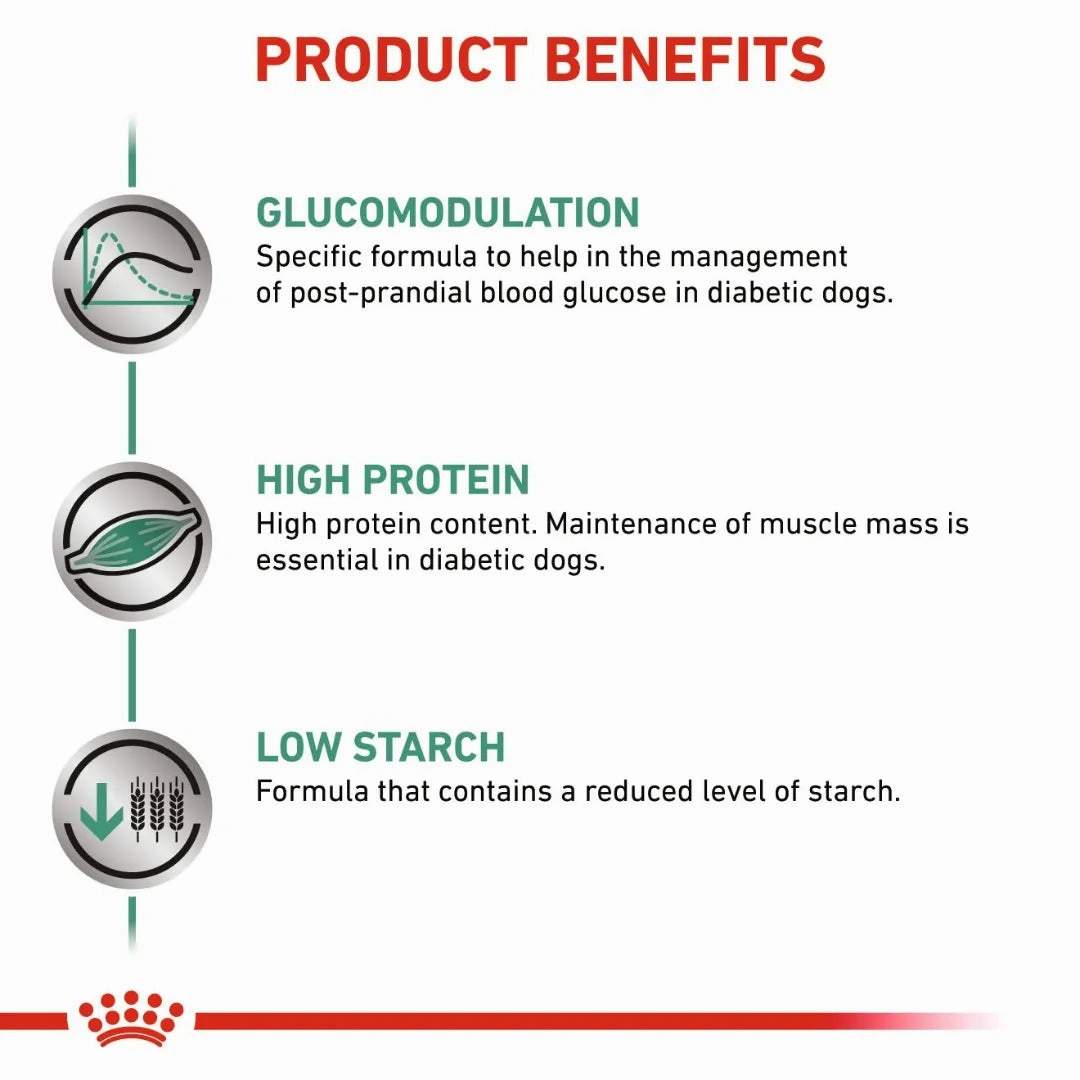 PRODUCT BENEFITS

GLUCOMODULATION
Specific formula to help in the management of post-prandial blood glucose in diabetic dogs.

HIGH PROTEIN
High protein content. Maintenance of muscle mass is essential in diabetic dogs.

LOW STARCH
Formula that contains a reduced level of starch.